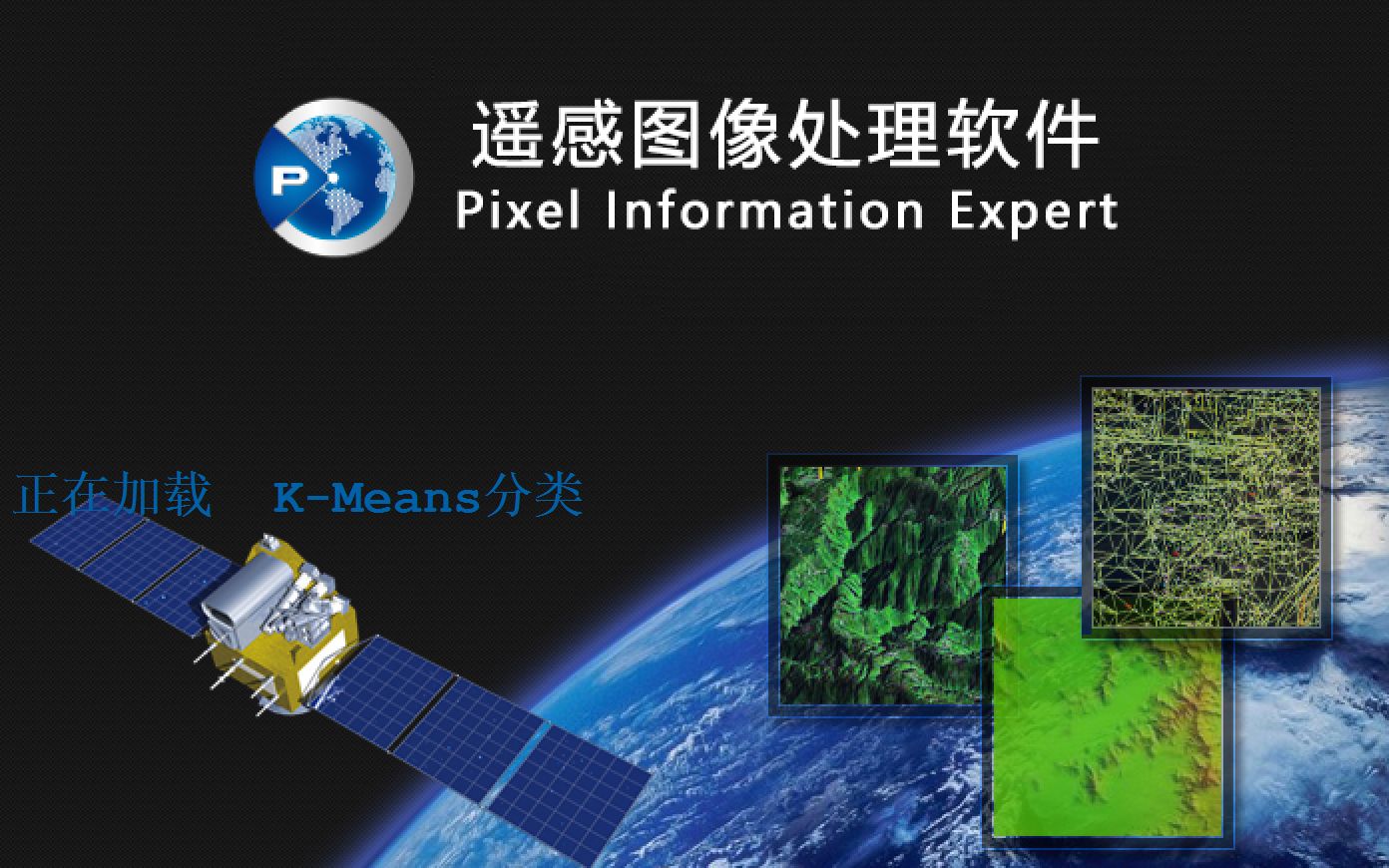 P

遥感图像处理软件
Pixel Information Expert

正在加载 K-Means分类